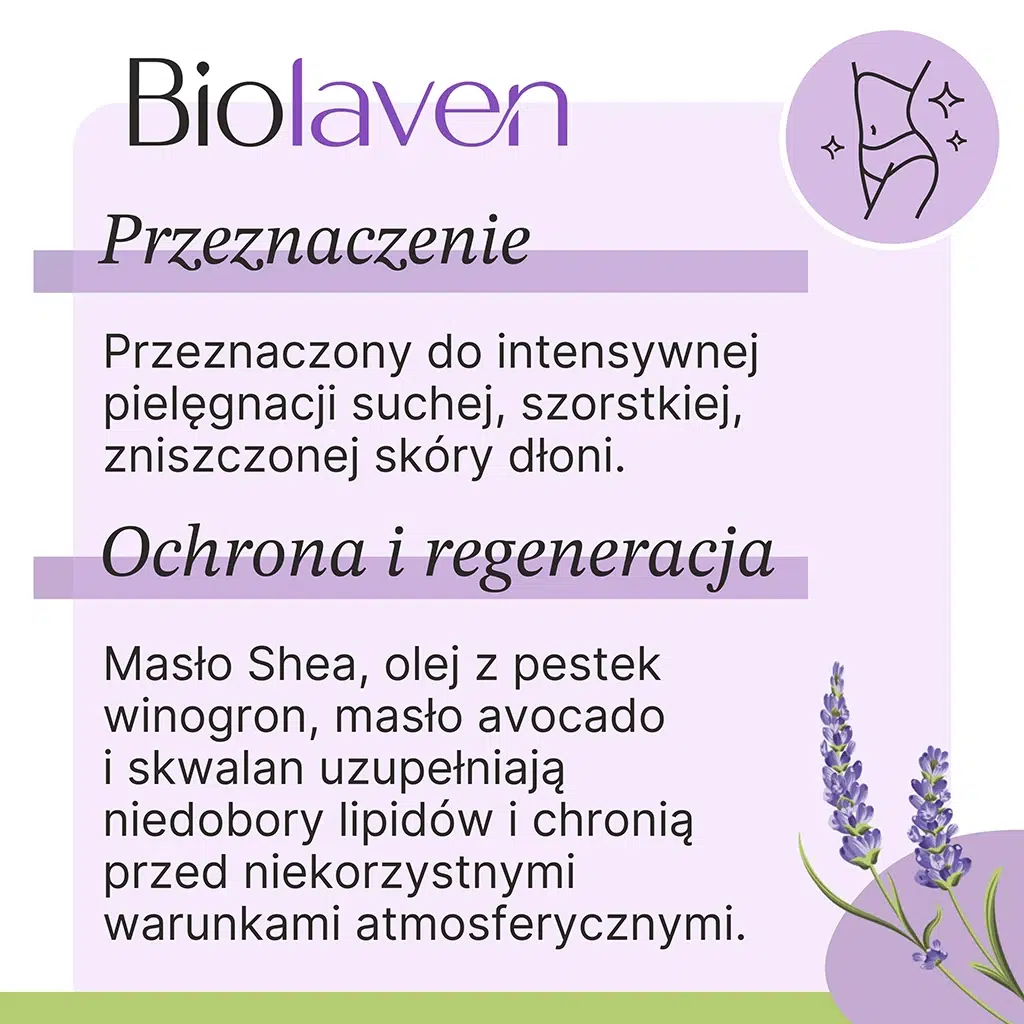 Biolaven

Przeznaczenie

Przeznaczony do intensywnej pielęgnacji suchej, szorstkiej, zniszczonej skóry dłoni.

Ochrona i regeneracja

Masło Shea, olej z pestek winogron, masło avocado i skwalan uzupełniają niedobory lipidów i chronią przed niekorzystnymi warunkami atmosferycznymi.